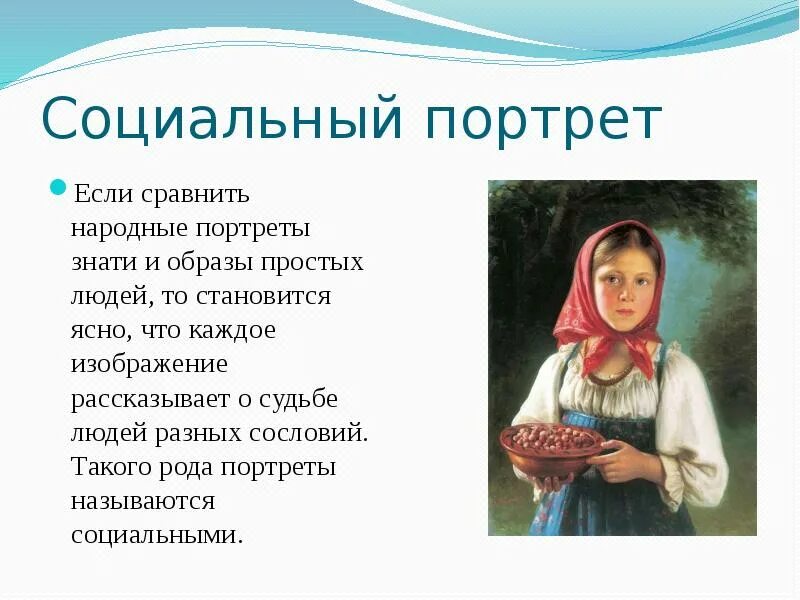 Социальный портрет

Если сравнить народные портреты знати и образы простых людей, то становится ясно, что каждое изображение рассказывает о судьбе людей разных сословий. Такого рода портреты называются социальными.